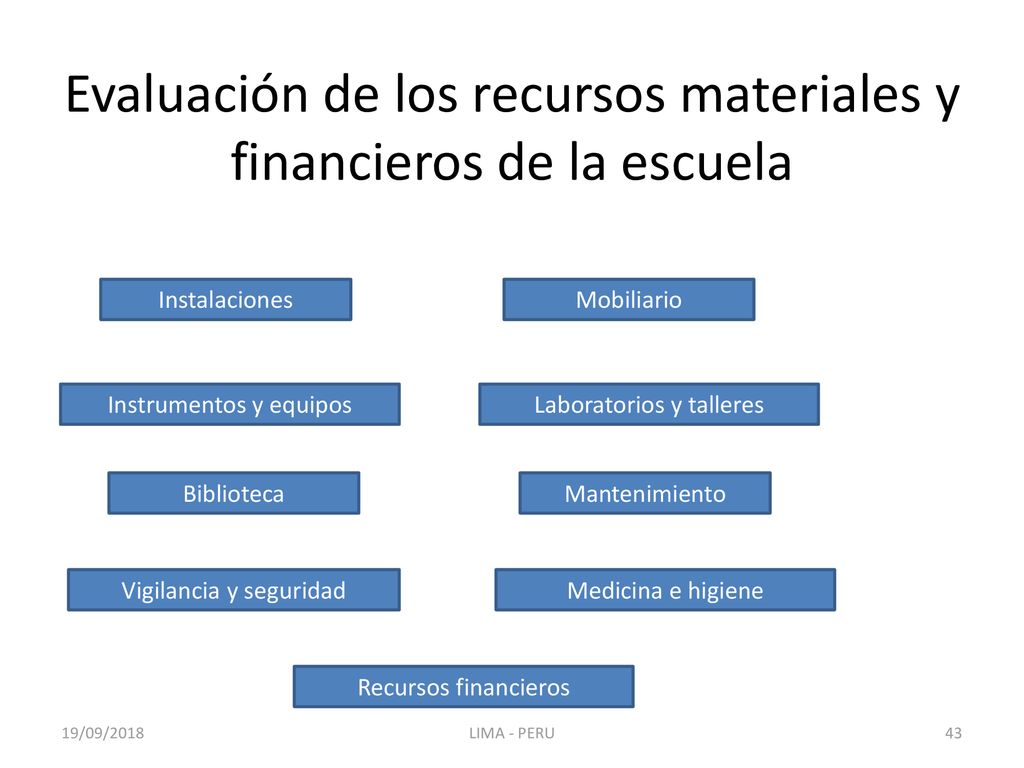 Evaluación de los recursos materiales y financieros de la escuela

Instalaciones

Mobiliario

Instrumentos y equipos

Laboratorios y talleres

Biblioteca

Mantenimiento

Vigilancia y seguridad

Medicina e higiene

Recursos financieros

19/09/2018

LIMA - PERU

43